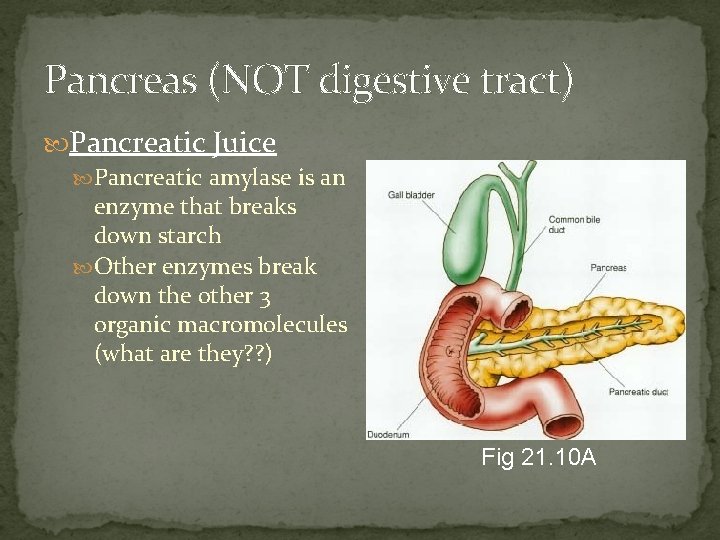 Pancreas (NOT digestive tract)

Pancreatic Juice

Pancreatic amylase is an enzyme that breaks down starch

Other enzymes break down the other 3 organic macromolecules (what are they??)

Gall bladder

Common bile duct

Pancreas

Pancreatic duct

Duodenum

Fig 21.10A